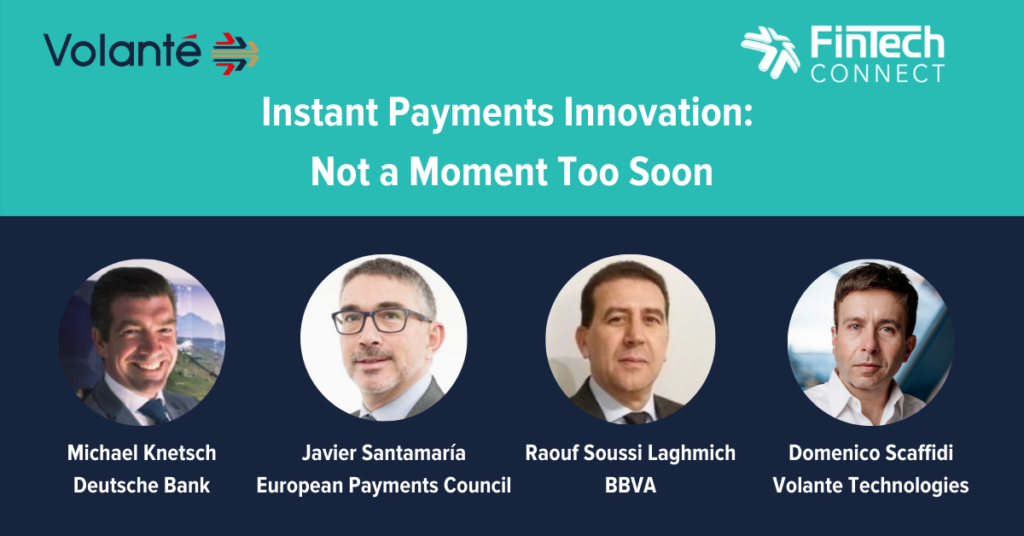 Volanté

FinTech CONNECT

Instant Payments Innovation: Not a Moment Too Soon

Michael Knetsch
Deutsche Bank

Javier Santamaría
European Payments Council

Raouf Soussi Laghmich
BBVA

Domenico Scaffidi
Volante Technologies